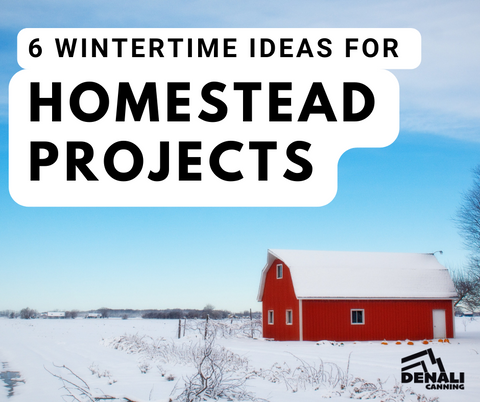 6 WINTERTIME IDEAS FOR

HOMESTEAD PROJECTS

DENALI CANNING